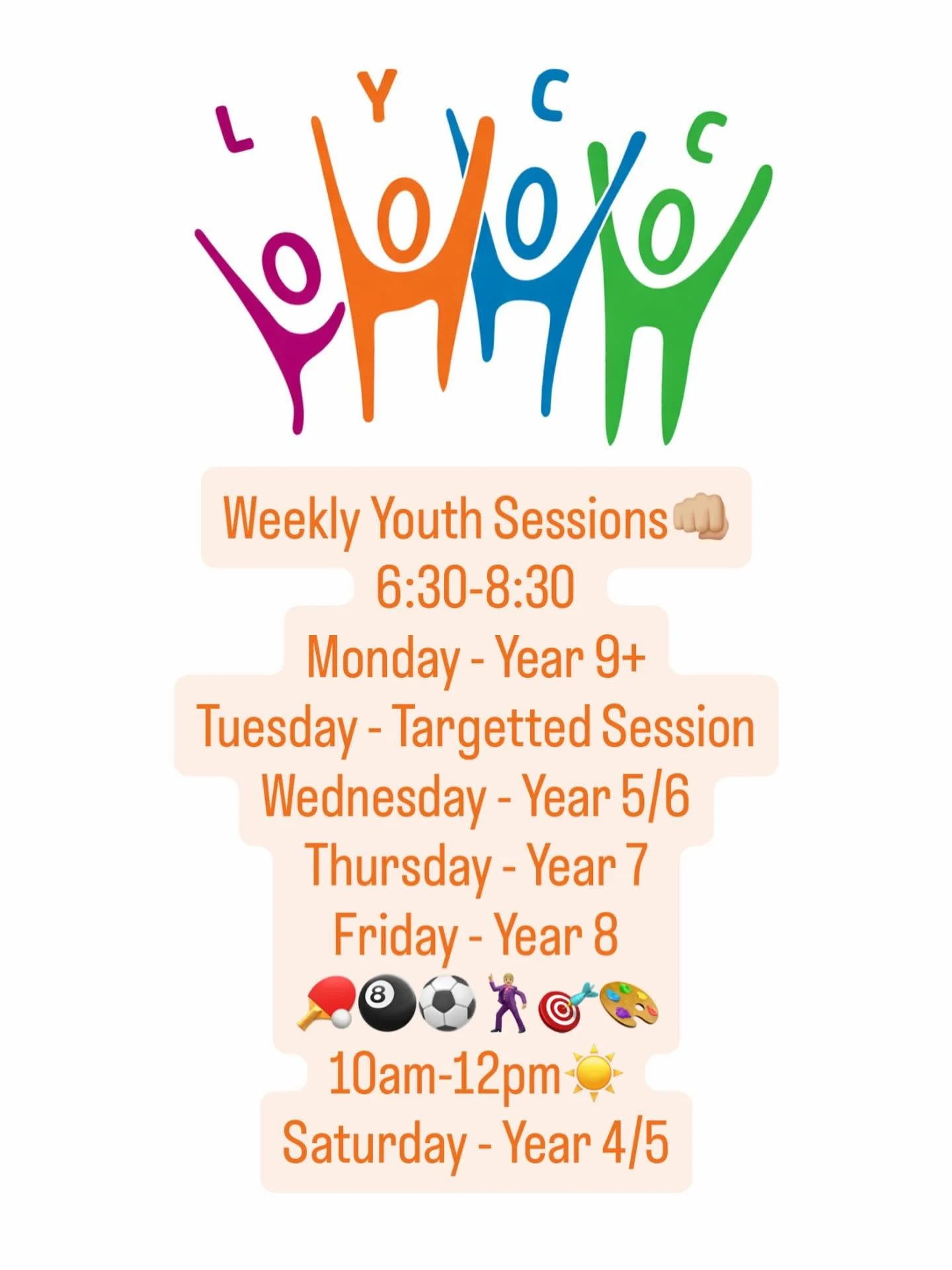 L Y C C

Weekly Youth Sessions👊🏼
6:30-8:30
Monday - Year 9+
Tuesday - Targetted Session
Wednesday - Year 5/6
Thursday - Year 7
Friday - Year 8
🏓🎱⚽🕺🎯🎨
10am-12pm☀️
Saturday - Year 4/5